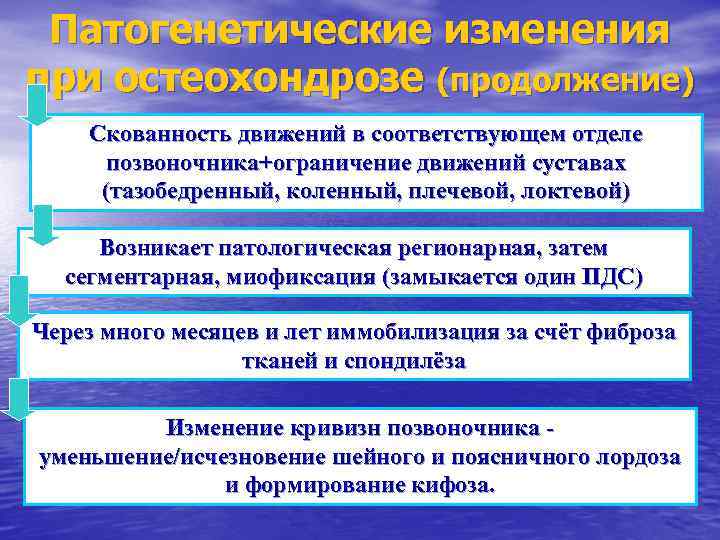 Патогенетические изменения при остеохондрозе (продолжение)

Скованность движений в соответствующем отделе позвоночника+ограничение движений суставах (тазобедренный, коленный, плечевой, локтевой)

Возникает патологическая регионарная, затем сегментарная, миофиксация (замыкается один ПДС)

Через много месяцев и лет иммобилизация за счёт фиброза тканей и спондилёза

Изменение кривизн позвоночника - уменьшение/исчезновение шейного и поясничного лордоза и формирование кифоза.